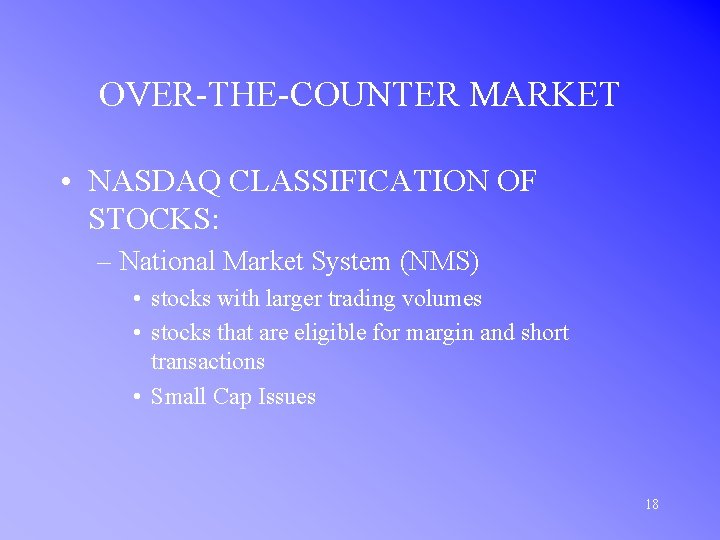 OVER-THE-COUNTER MARKET

• NASDAQ CLASSIFICATION OF STOCKS:

– National Market System (NMS)

• stocks with larger trading volumes

• stocks that are eligible for margin and short transactions

• Small Cap Issues

18